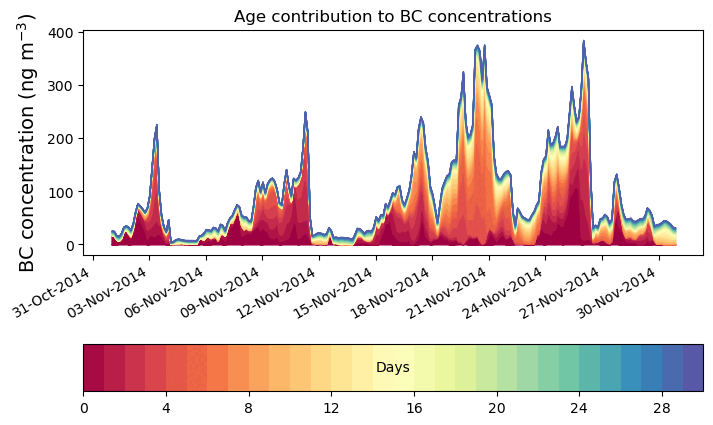 Age contribution to BC concentrations

BC concentration (ng m$^{-3}$)

400
300
200
100
0

31-Oct-2014
03-Nov-2014
06-Nov-2014
09-Nov-2014
12-Nov-2014
15-Nov-2014
18-Nov-2014
21-Nov-2014
24-Nov-2014
27-Nov-2014
30-Nov-2014

Days

0
4
8
12
16
20
24
28